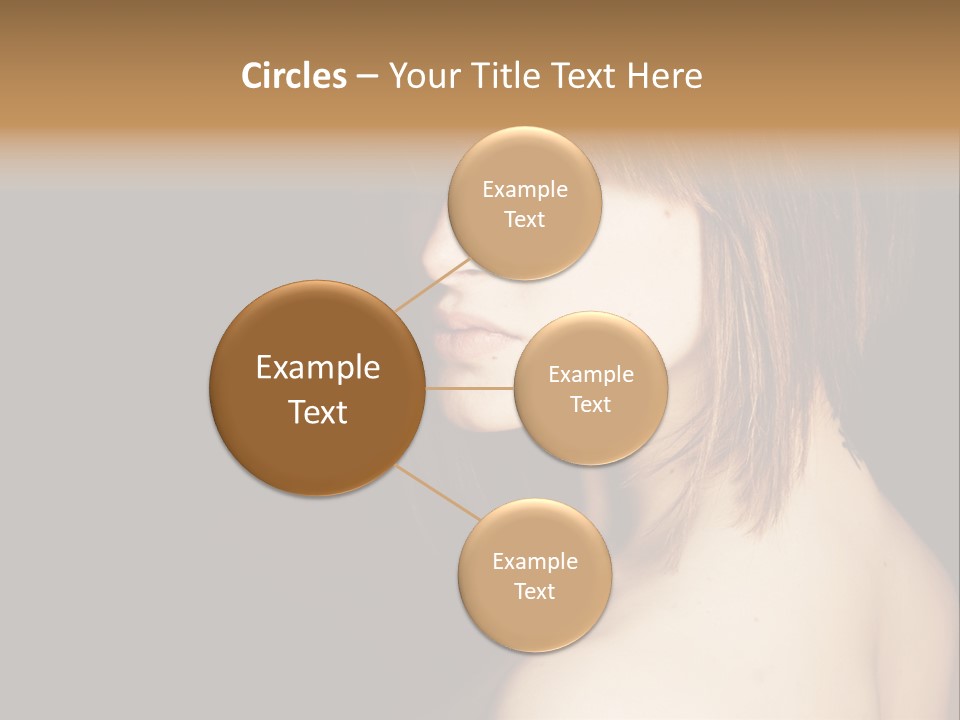 Circles – Your Title Text Here

Example Text

Example Text

Example Text

Example Text